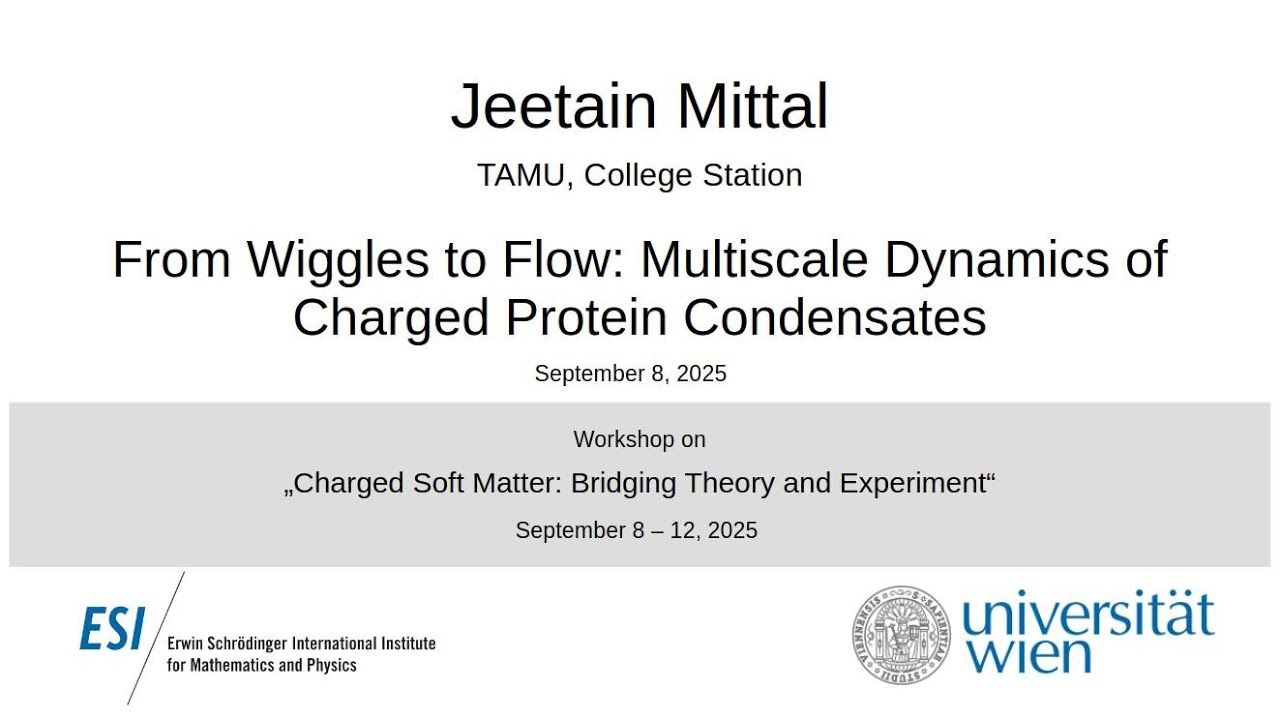 Jeetain Mittal

TAMU, College Station

From Wiggles to Flow: Multiscale Dynamics of Charged Protein Condensates

September 8, 2025

Workshop on

„Charged Soft Matter: Bridging Theory and Experiment“

September 8 – 12, 2025

ESI Erwin Schrödinger International Institute for Mathematics and Physics

universität wien